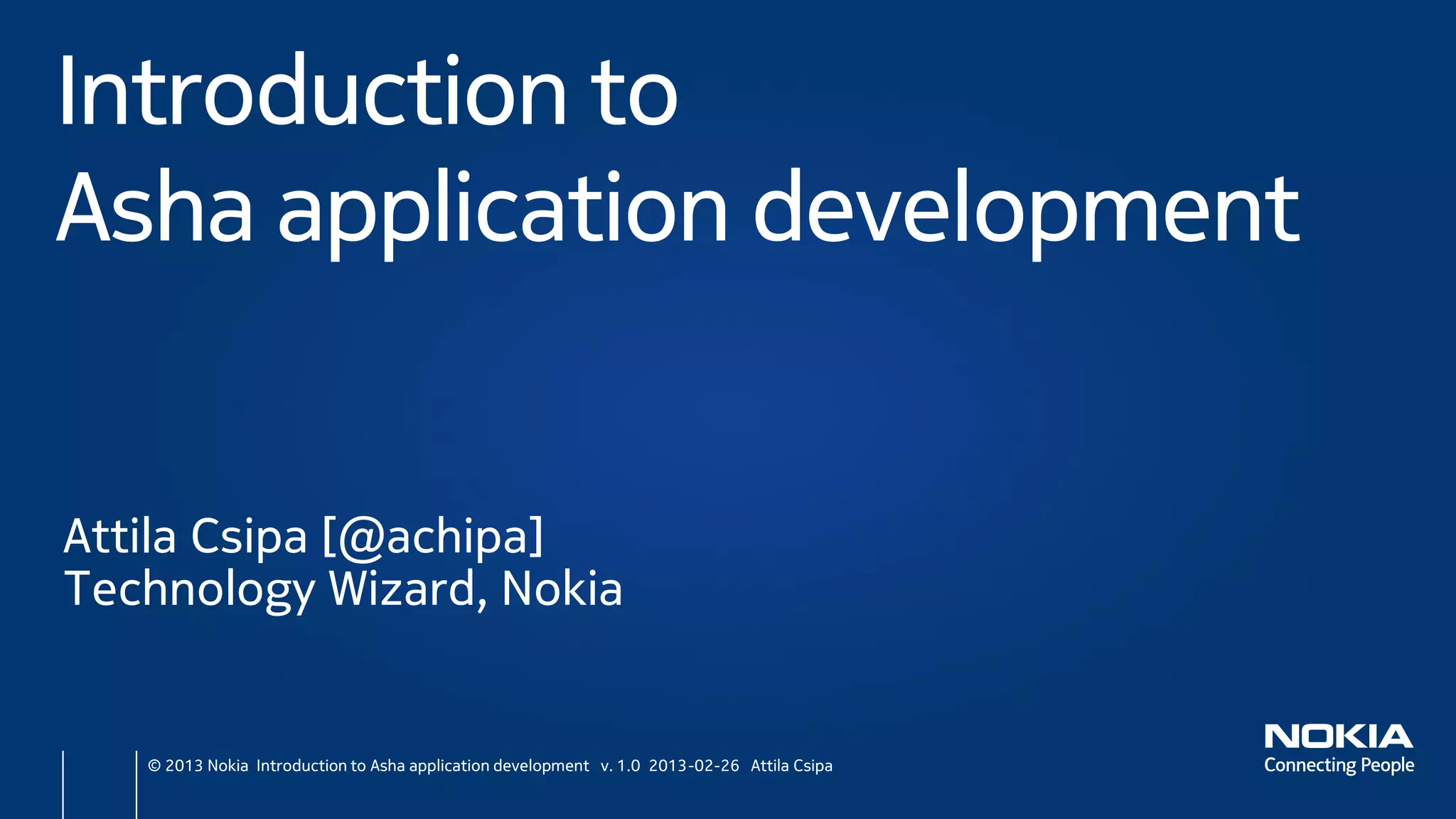 Introduction to
Asha application development

Attila Csipa [@achipa]
Technology Wizard, Nokia

© 2013 Nokia Introduction to Asha application development v. 1.0 2013-02-26 Attila Csipa

NOKIA
Connecting People